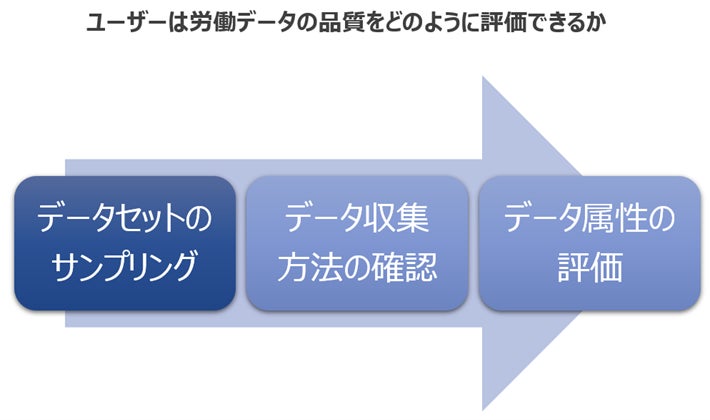 ユーザーは労働データの品質をどのように評価できるか

データセットのサンプリング

データ収集方法の確認

データ属性の評価